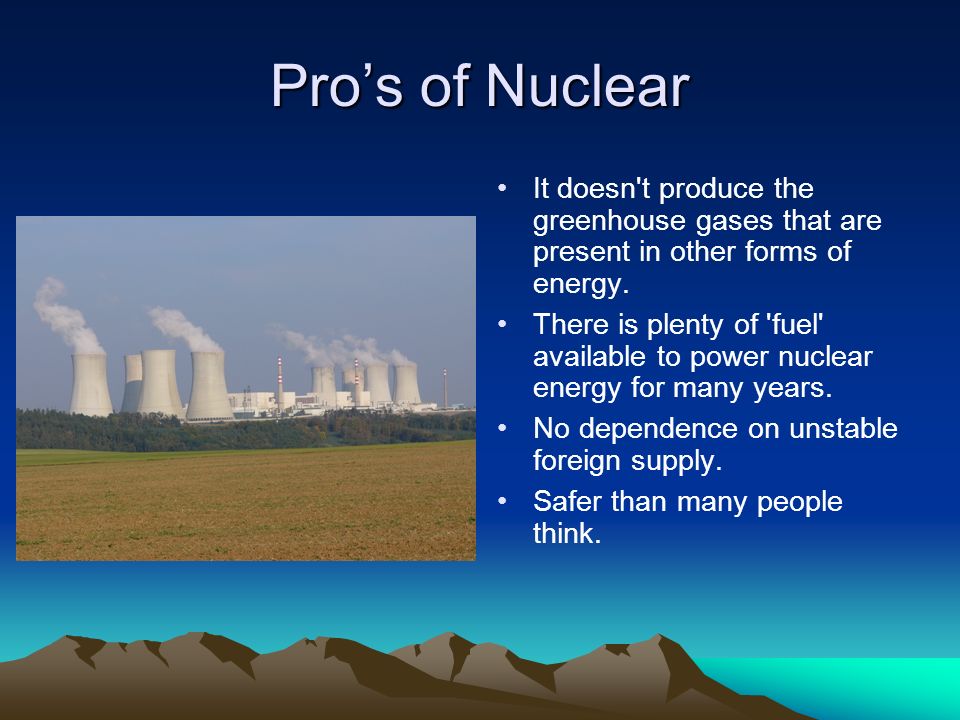 Pro’s of Nuclear

• It doesn't produce the greenhouse gases that are present in other forms of energy.

• There is plenty of 'fuel' available to power nuclear energy for many years.

• No dependence on unstable foreign supply.

• Safer than many people think.